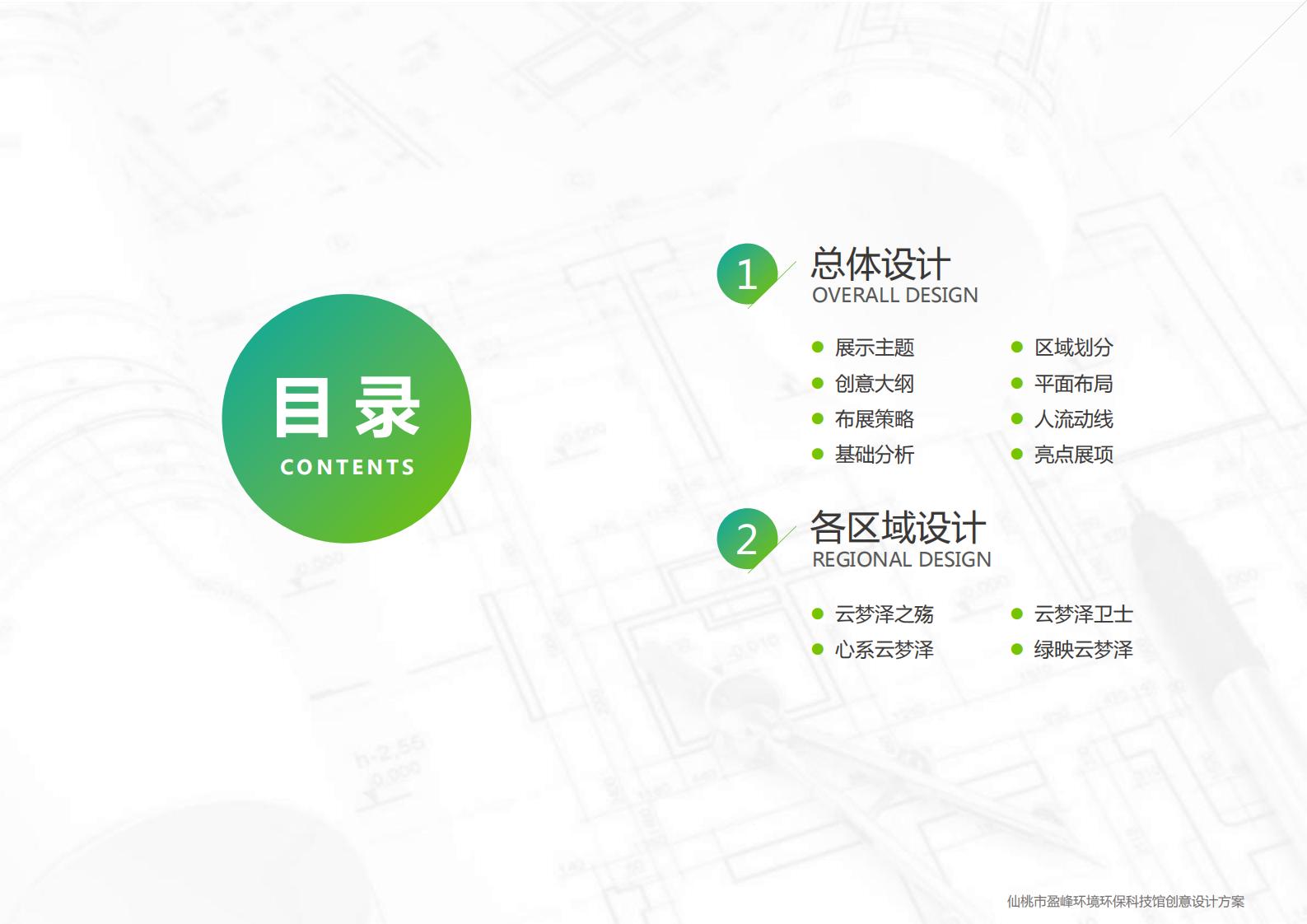 目录
CONTENTS

1 总体设计
OVERALL DESIGN

展示主题
创意大纲
布展策略
基础分析

区域划分
平面布局
人流动线
亮点展项

2 各区域设计
REGIONAL DESIGN

云梦泽之殇
心系云梦泽

云梦泽卫士
绿映云梦泽

仙桃市盈峰环境环保科技馆创意设计方案